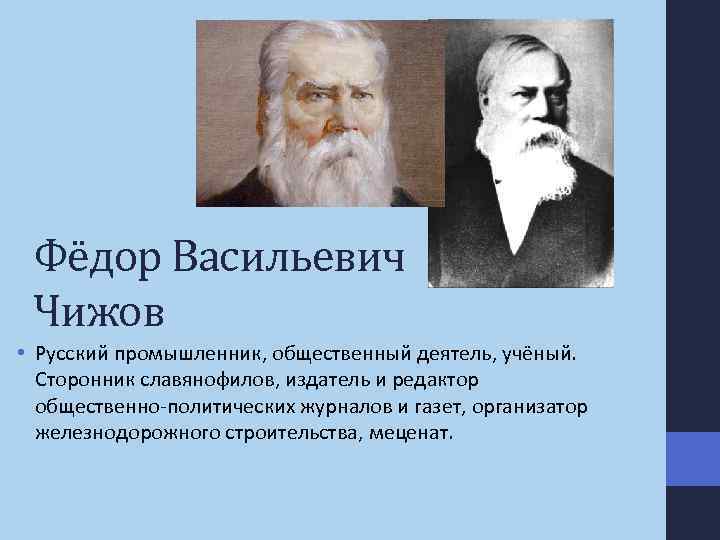 Фёдор Васильевич Чижов

• Русский промышленник, общественный деятель, учёный. Сторонник славянофилов, издатель и редактор общественно-политических журналов и газет, организатор железнодорожного строительства, меценат.